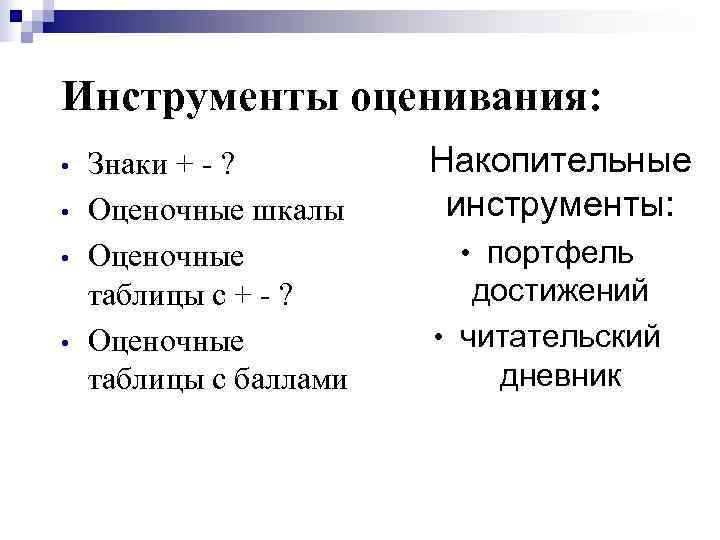 Инструменты оценивания:

• Знаки + - ?
• Оценочные шкалы
• Оценочные таблицы с + - ?
• Оценочные таблицы с баллами

Накопительные инструменты:
• портфель достижений
• читательский дневник